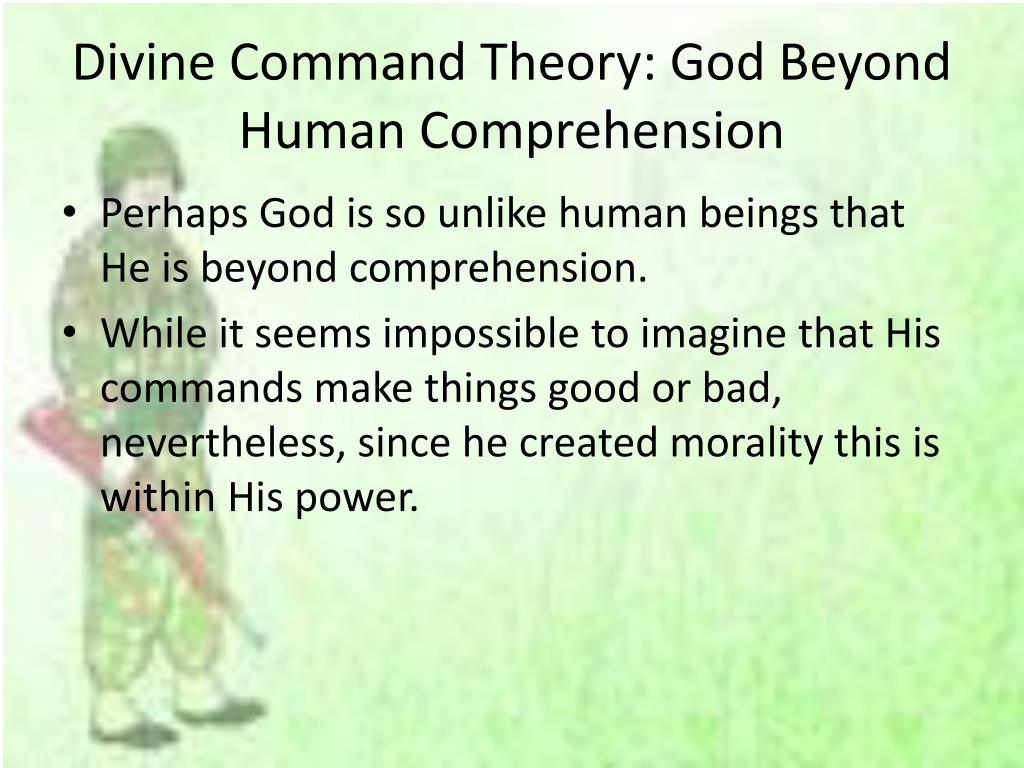 Divine Command Theory: God Beyond Human Comprehension

• Perhaps God is so unlike human beings that He is beyond comprehension.
• While it seems impossible to imagine that His commands make things good or bad, nevertheless, since he created morality this is within His power.